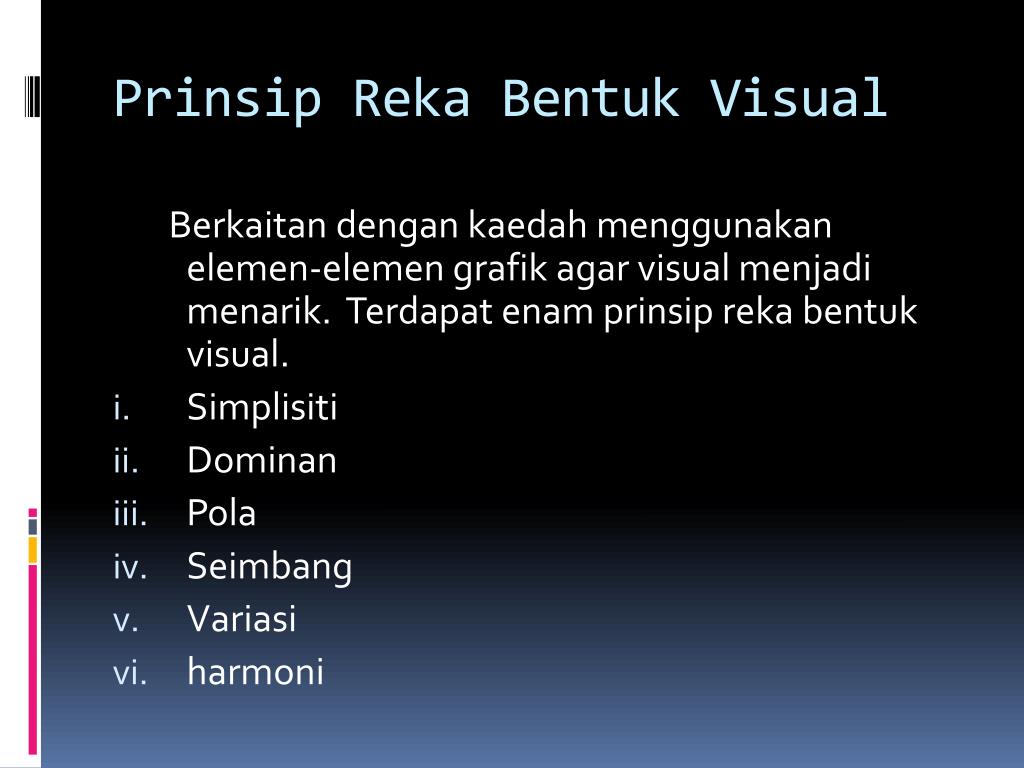 Prinsip Reka Bentuk Visual

Berkaitan dengan kaedah menggunakan elemen-elemen grafik agar visual menjadi menarik. Terdapat enam prinsip reka bentuk visual.

i. Simplisiti
ii. Dominan
iii. Pola
iv. Seimbang
v. Variasi
vi. harmoni